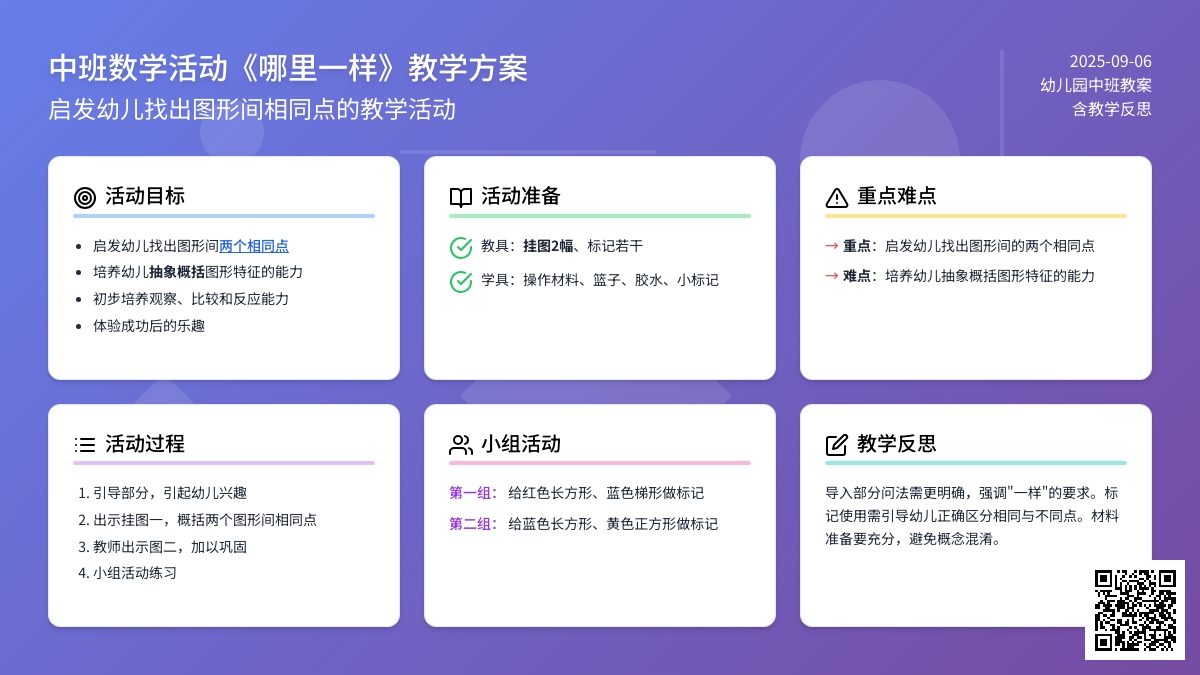 中班数学活动《哪里一样》教学方案
启发幼儿找出图形间相同点的教学活动

2025-09-06
幼儿园中班教案
含教学反思

活动目标
- 启发幼儿找出图形间两个相同点
- 培养幼儿抽象概括图形特征的能力
- 初步培养观察、比较和反应能力
- 体验成功后的乐趣

活动准备
教具：挂图2幅、标记若干
学具：操作材料、篮子、胶水、小标记

重点难点
→ 重点：启发幼儿找出图形间的两个相同点
→ 难点：培养幼儿抽象概括图形特征的能力

活动过程
1. 引导部分，引起幼儿兴趣
2. 出示挂图一，概括两个图形间相同点
3. 教师出示图二，加以巩固
4. 小组活动练习

小组活动
第一组：给红色长方形、蓝色梯形做标记
第二组：给蓝色长方形、黄色正方形做标记

教学反思
导入部分问法需更明确，强调"一样"的要求。标记使用需引导幼儿正确区分相同与不同点。材料准备要充分，避免概念混淆。